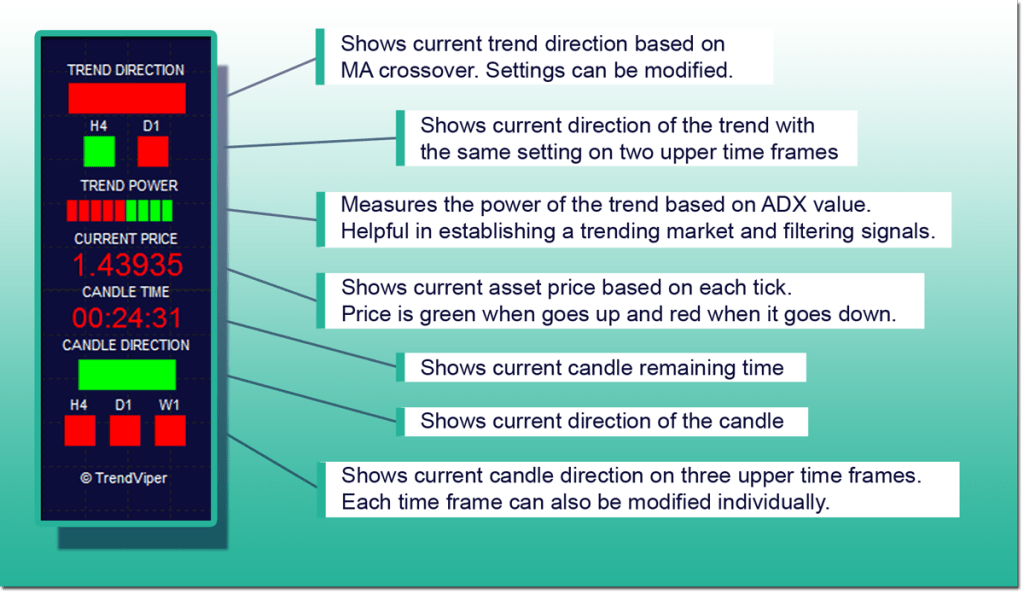 TREND DIRECTION

H4 D1

TREND POWER

CURRENT PRICE

1.43935

CANDLE TIME

00:24:31

CANDLE DIRECTION

H4 D1 W1

© TrendViper

Shows current trend direction based on MA crossover. Settings can be modified.

Shows current direction of the trend with the same setting on two upper time frames

Measures the power of the trend based on ADX value. Helpful in establishing a trending market and filtering signals.

Shows current asset price based on each tick. Price is green when goes up and red when it goes down.

Shows current candle remaining time

Shows current direction of the candle

Shows current candle direction on three upper time frames. Each time frame can also be modified individually.